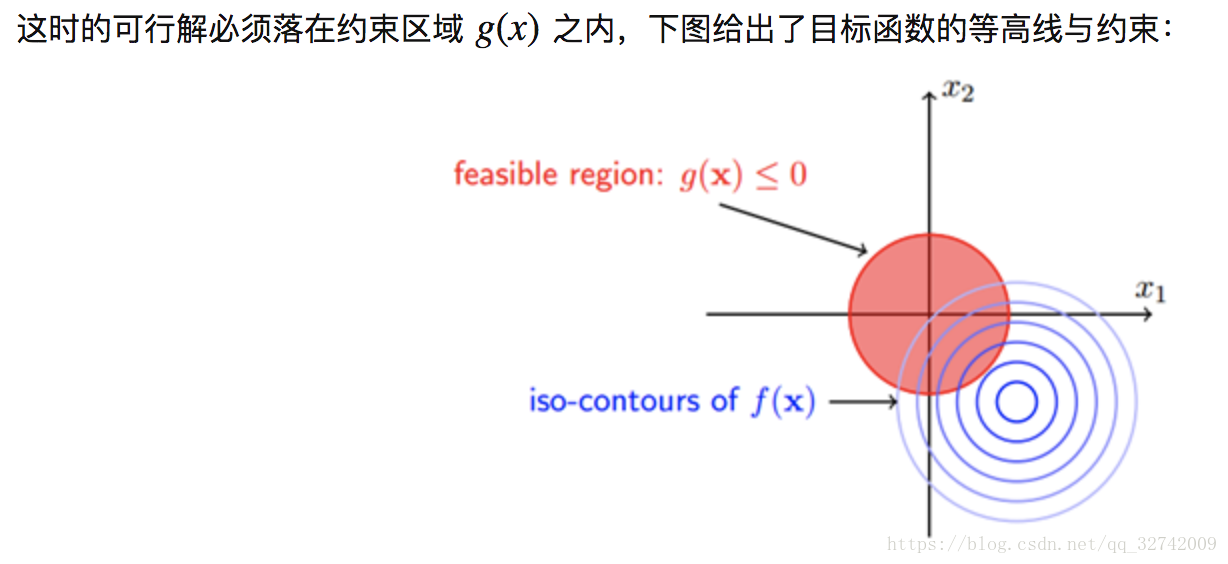 这时的可行解必须落在约束区域 $g(x)$ 之内，下图给出了目标函数的等高线与约束：

$x_2$

feasible region: $g(\mathbf{x}) \leq 0$

$x_1$

iso-contours of $f(\mathbf{x})$

https://blog.csdn.net/qq_32742009